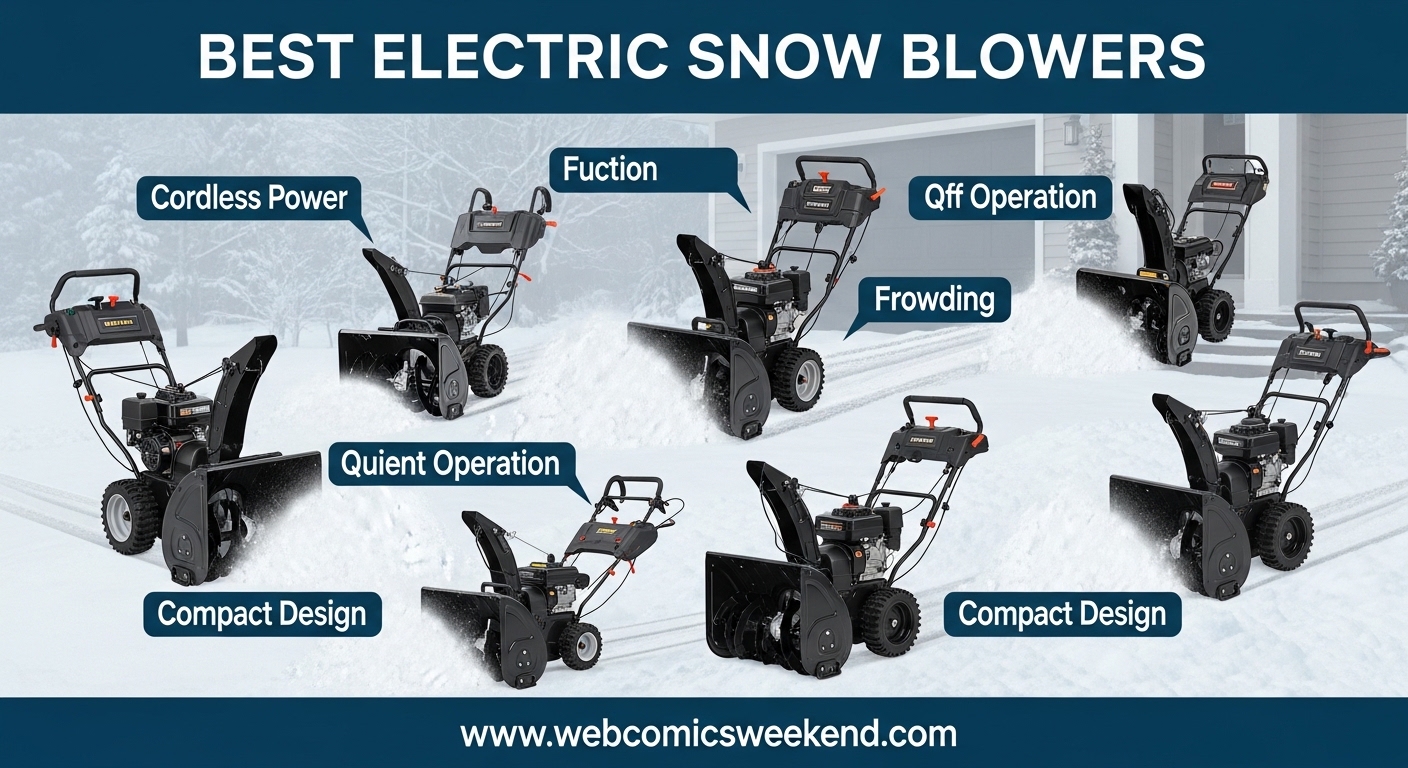 BEST ELECTRIC SNOW BLOWERS

Cordless Power

Fuction

Qff Operation

Frowding

Quient Operation

Compact Design

Compact Design

www.webcomicsweekend.com